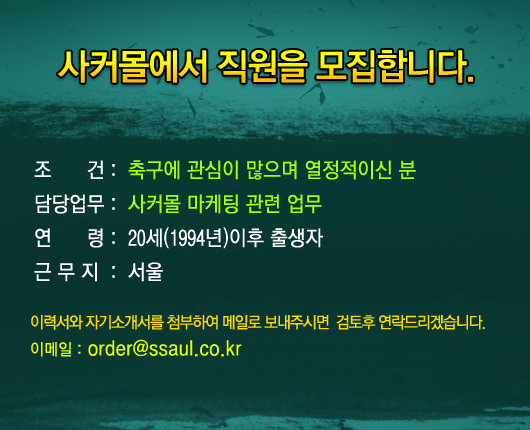 사커몰에서 직원을 모집합니다.

조 건 : 축구에 관심이 많으며 열정적이신 분
담당업무 : 사커몰 마케팅 관련 업무
연 령 : 20세(1994년)이후 출생자
근 무 지 : 서울

이력서와 자기소개서를 첨부하여 메일로 보내주시면 검토후 연락드리겠습니다.
이메일 : order@ssaul.co.kr